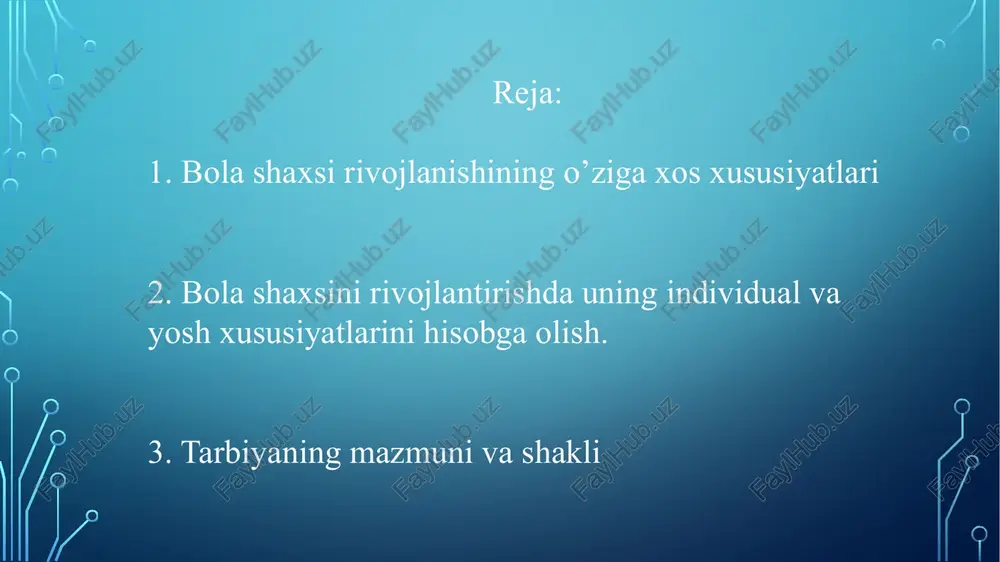 Reja:

1. Bola shaxsi rivojlanishining o’ziga xos xususiyatlari

2. Bola shaxsini rivojlantirishda uning individual va yosh xususiyatlarini hisobga olish.

3. Tarbiyaning mazmuni va shakli

FaylHub.uz